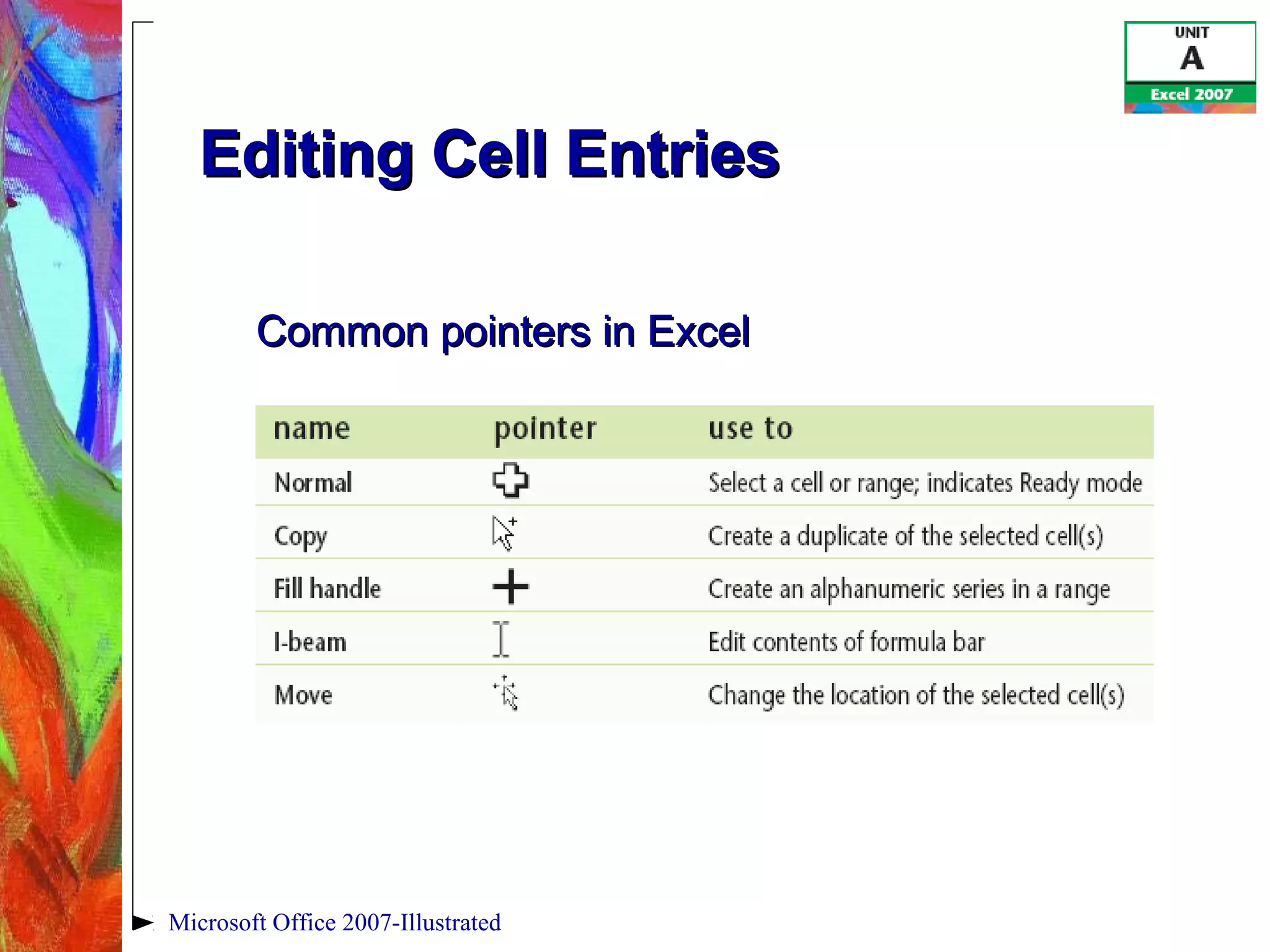 UNIT
A
Excel 2007

Editing Cell Entries

Common pointers in Excel

| name | pointer | use to |
|---|---|---|
| Normal | | Select a cell or range; indicates Ready mode |
| Copy | | Create a duplicate of the selected cell(s) |
| Fill handle | | Create an alphanumeric series in a range |
| I-beam | | Edit contents of formula bar |
| Move | | Change the location of the selected cell(s) |

Microsoft Office 2007-Illustrated